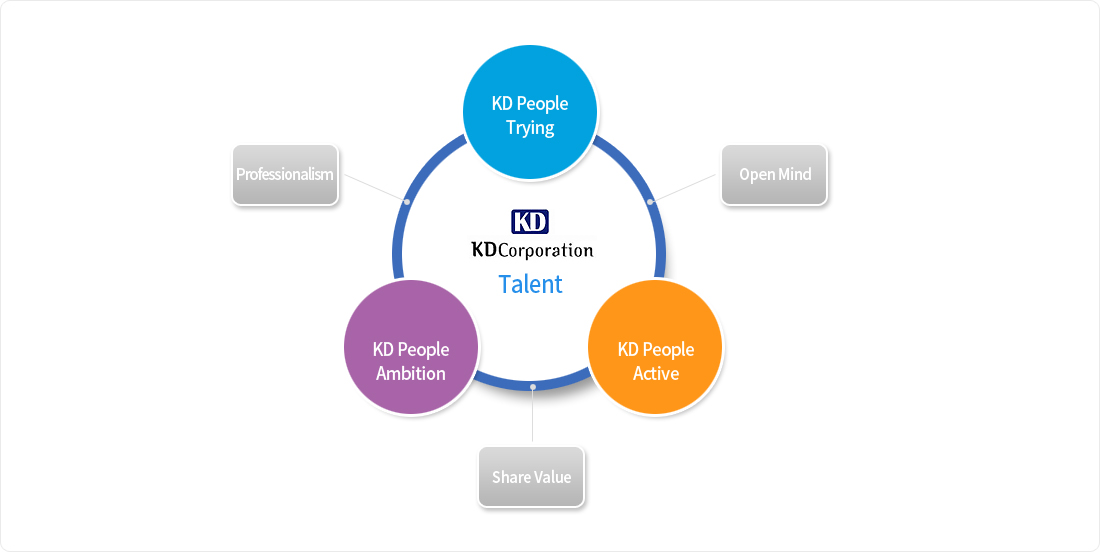 KD People Trying

Professionalism

Open Mind

KD

KDCorporation

Talent

KD People Ambition

KD People Active

Share Value